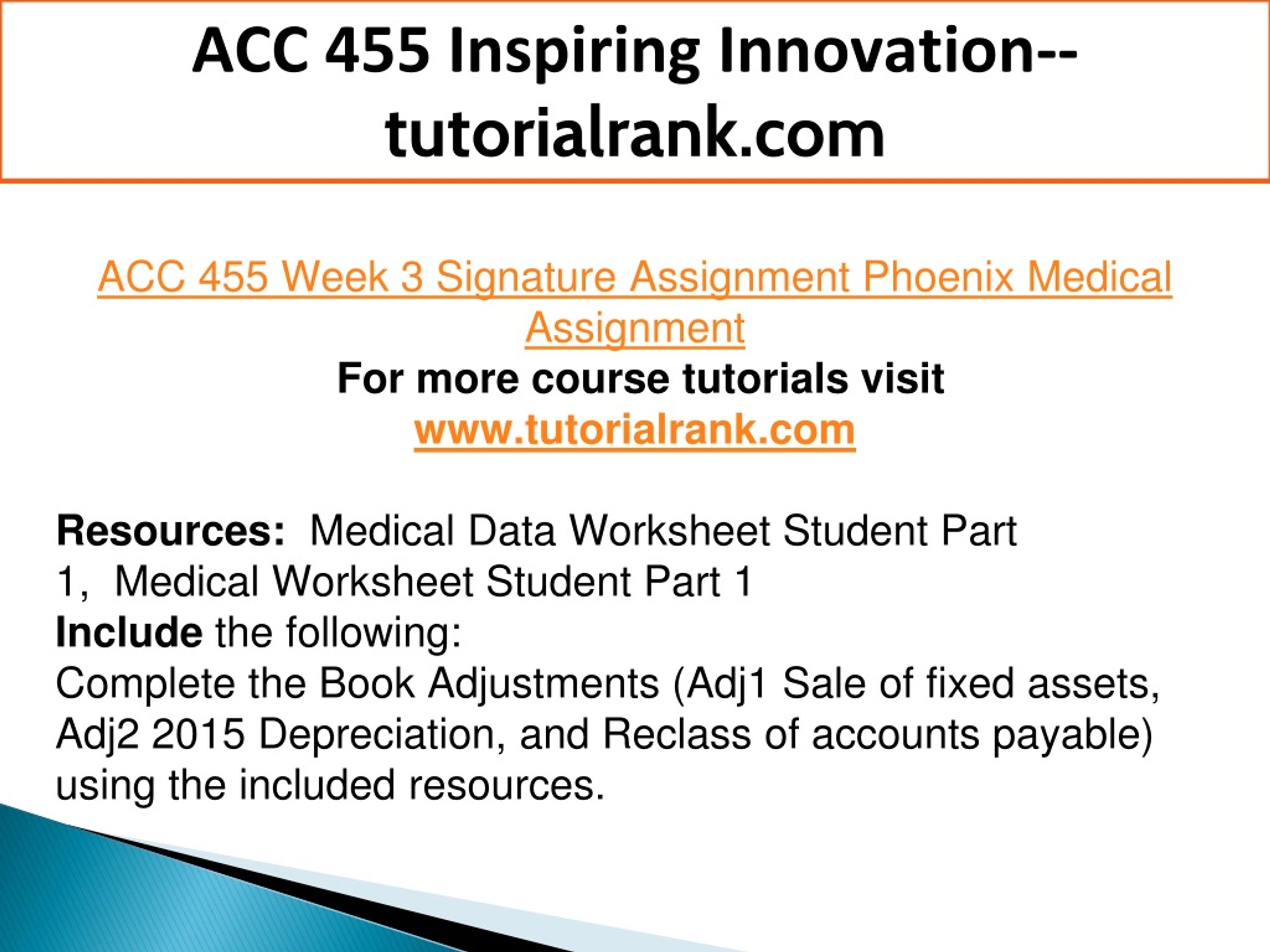 ACC 455 Inspiring Innovation--tutorialrank.com

ACC 455 Week 3 Signature Assignment Phoenix Medical Assignment
For more course tutorials visit
www.tutorialrank.com

Resources: Medical Data Worksheet Student Part 1, Medical Worksheet Student Part 1
Include the following:
Complete the Book Adjustments (Adj1 Sale of fixed assets, Adj2 2015 Depreciation, and Reclass of accounts payable) using the included resources.